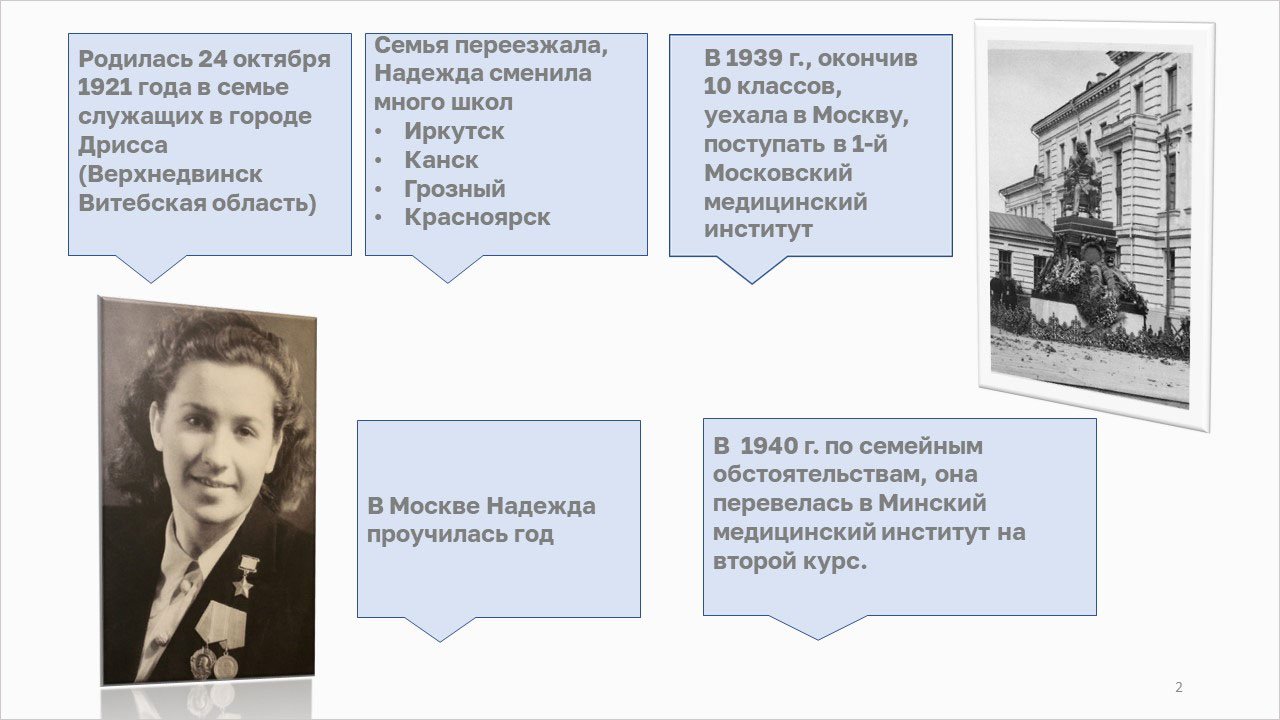 Родилась 24 октября 1921 года в семье служащих в городе Дрисса (Верхнедвинск Витебская область)

Семья переезжала, Надежда сменила много школ
• Иркутск
• Канск
• Грозный
• Красноярск

В 1939 г., окончив 10 классов, уехала в Москву, поступать в 1-й Московский медицинский институт

В Москве Надежда проучилась год

В 1940 г. по семейным обстоятельствам, она перевелась в Минский медицинский институт на второй курс.

2